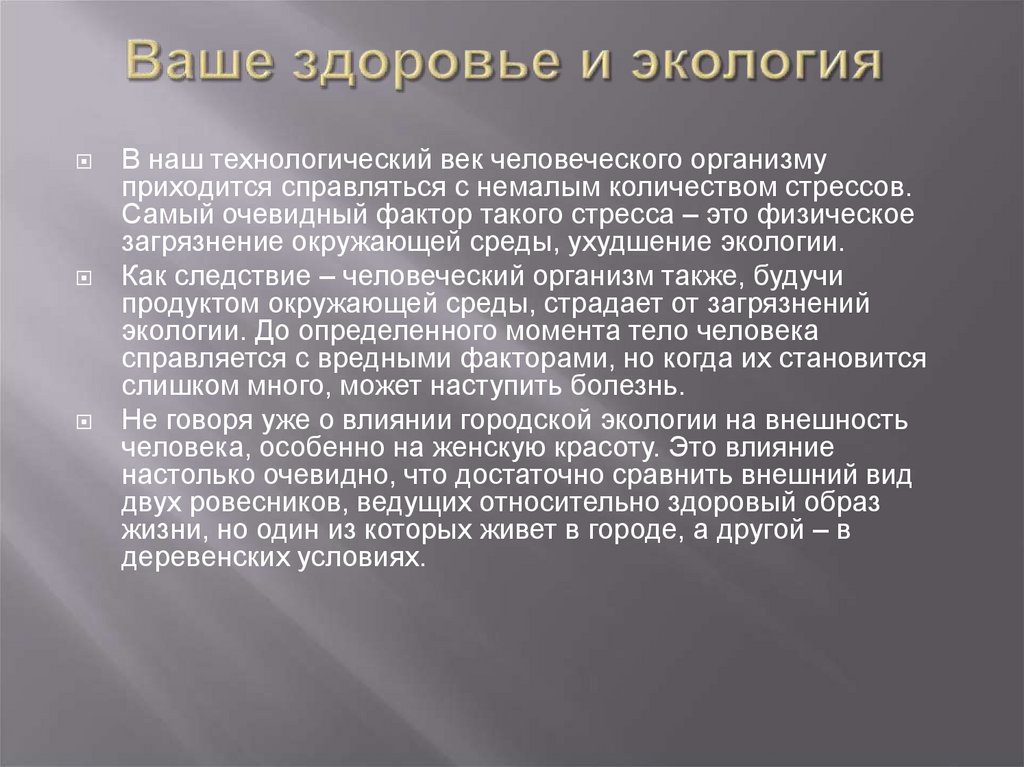 Ваше здоровье и экология

В наш технологический век человеческого организму приходится справляться с немалым количеством стрессов. Самый очевидный фактор такого стресса – это физическое загрязнение окружающей среды, ухудшение экологии.

Как следствие – человеческий организм также, будучи продуктом окружающей среды, страдает от загрязнений экологии. До определенного момента тело человека справляется с вредными факторами, но когда их становится слишком много, может наступить болезнь.

Не говоря уже о влиянии городской экологии на внешность человека, особенно на женскую красоту. Это влияние настолько очевидно, что достаточно сравнить внешний вид двух ровесников, ведущих относительно здоровый образ жизни, но один из которых живет в городе, а другой – в деревенских условиях.